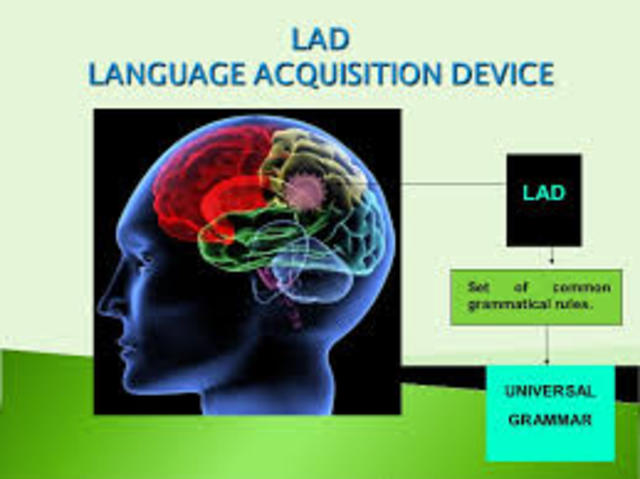 LAD
LANGUAGE ACQUISITION DEVICE

LAD

Set of common grammatical rules.

UNIVERSAL GRAMMAR